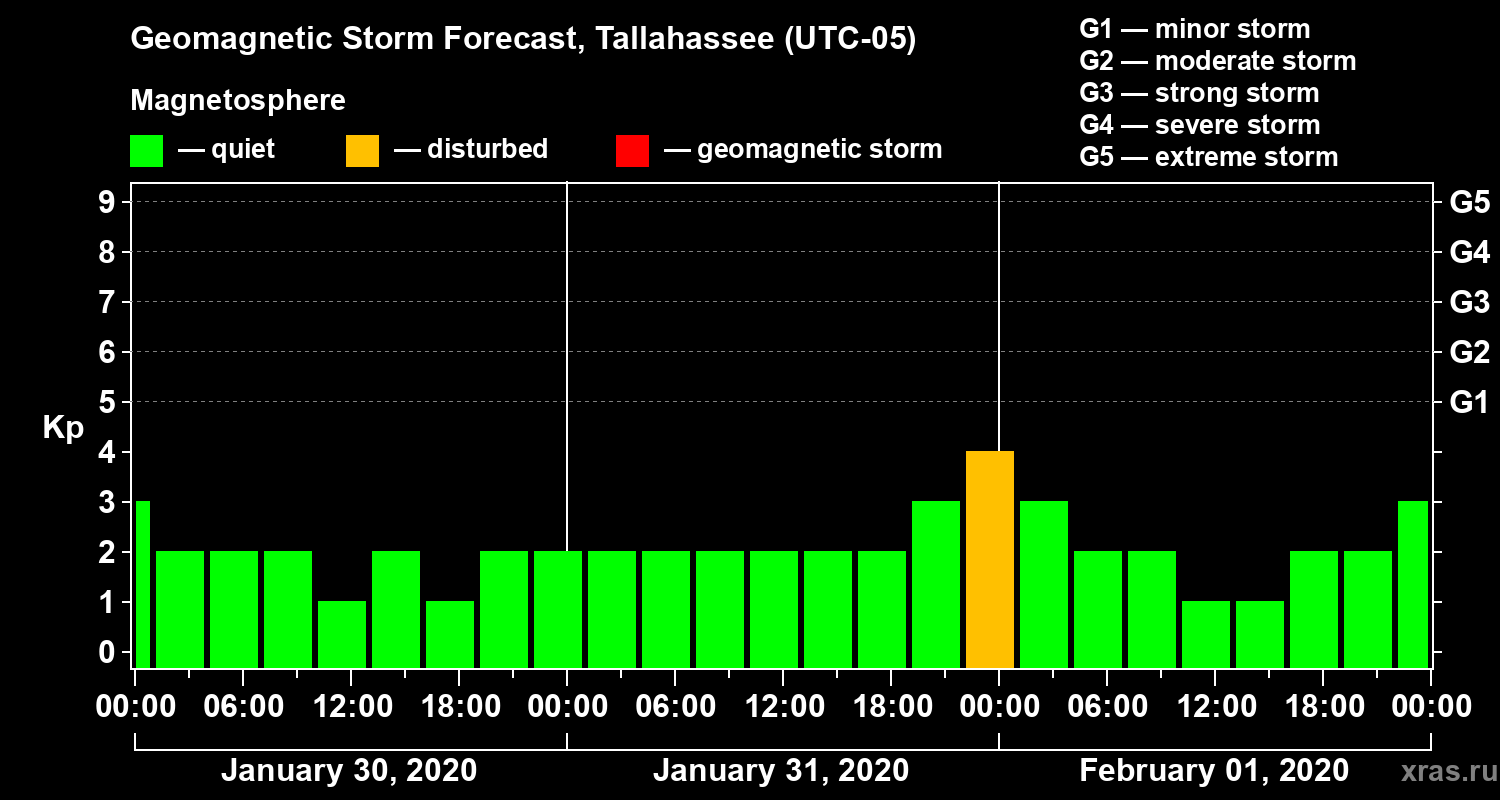 Geomagnetic Storm Forecast, Tallahassee (UTC-05)

Magnetosphere

— quiet — disturbed — geomagnetic storm

G1 — minor storm
G2 — moderate storm
G3 — strong storm
G4 — severe storm
G5 — extreme storm

Kp

9
8
7
6
5
4
3
2
1
0

G5
G4
G3
G2
G1

00:00 06:00 12:00 18:00 00:00 06:00 12:00 18:00 00:00 06:00 12:00 18:00 00:00

January 30, 2020
January 31, 2020
February 01, 2020

xras.ru